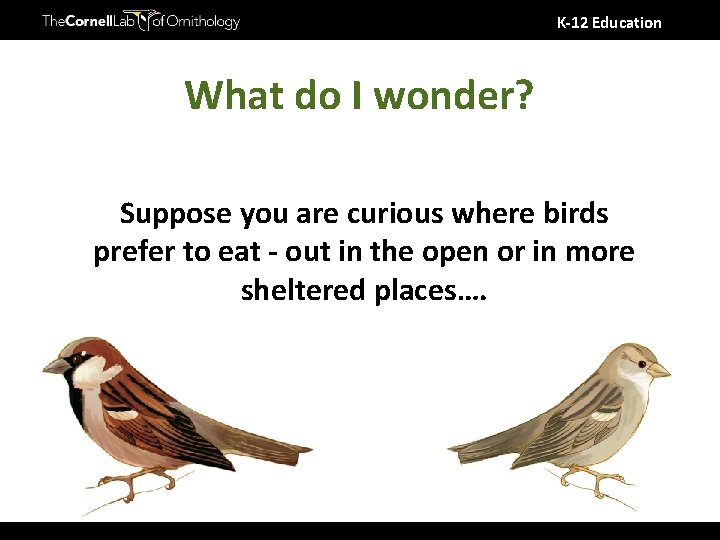 TheCornellLab of Ornithology

K-12 Education

What do I wonder?

Suppose you are curious where birds prefer to eat - out in the open or in more sheltered places….